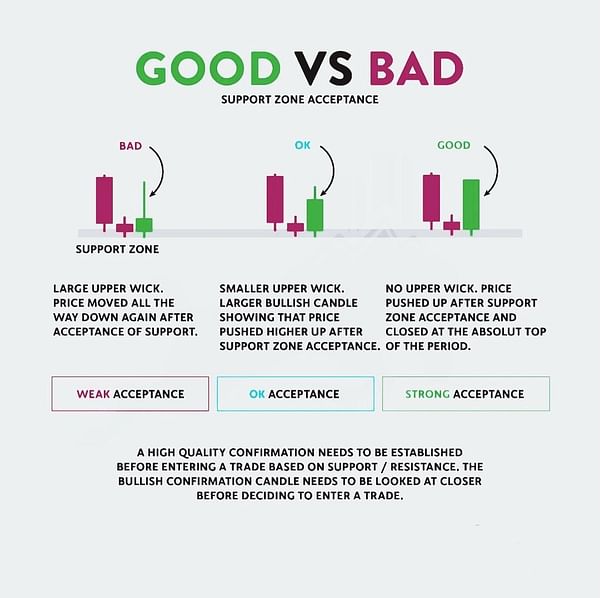 GOOD VS BAD

SUPPORT ZONE ACCEPTANCE

BAD

OK

GOOD

SUPPORT ZONE

LARGE UPPER WICK. PRICE MOVED ALL THE WAY DOWN AGAIN AFTER ACCEPTANCE OF SUPPORT.

SMALLER UPPER WICK. LARGER BULLISH CANDLE SHOWING THAT PRICE PUSHED HIGHER UP AFTER SUPPORT ZONE ACCEPTANCE.

NO UPPER WICK. PRICE PUSHED UP AFTER SUPPORT ZONE ACCEPTANCE AND CLOSED AT THE ABSOLUT TOP OF THE PERIOD.

WEAK ACCEPTANCE

OK ACCEPTANCE

STRONG ACCEPTANCE

A HIGH QUALITY CONFIRMATION NEEDS TO BE ESTABLISHED BEFORE ENTERING A TRADE BASED ON SUPPORT / RESISTANCE. THE BULLISH CONFIRMATION CANDLE NEEDS TO BE LOOKED AT CLOSER BEFORE DECIDING TO ENTER A TRADE.